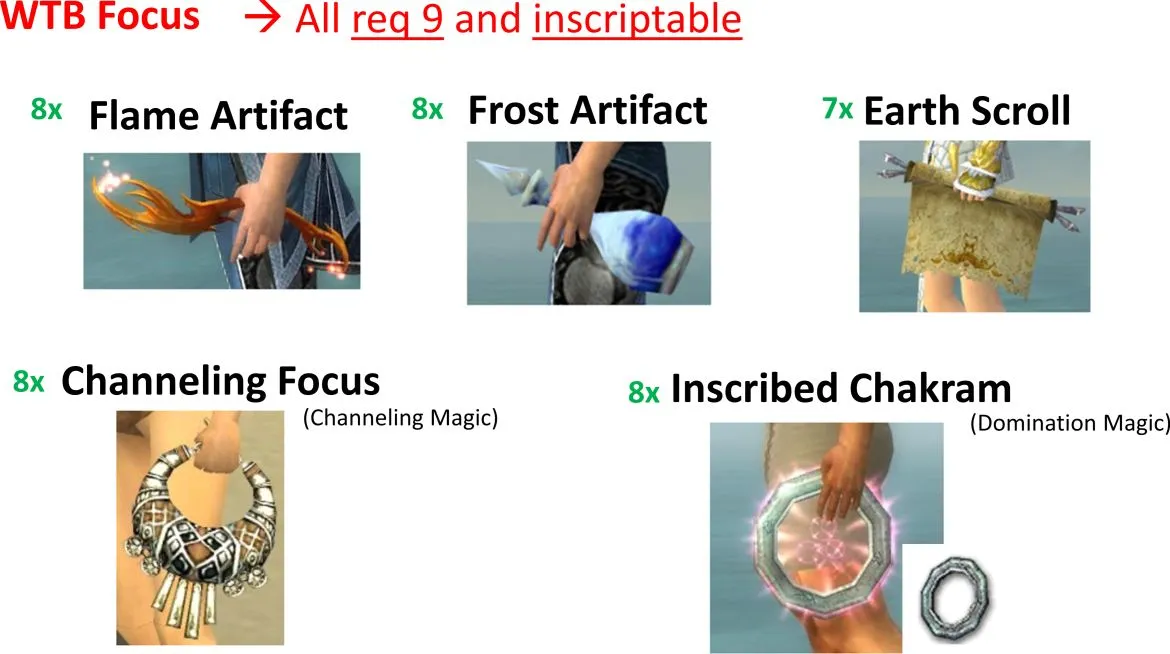 WTB Focus → All req 9 and inscriptable

8x Flame Artifact

8x Frost Artifact

7x Earth Scroll

8x Channeling Focus
(Channeling Magic)

8x Inscribed Chakram
(Domination Magic)